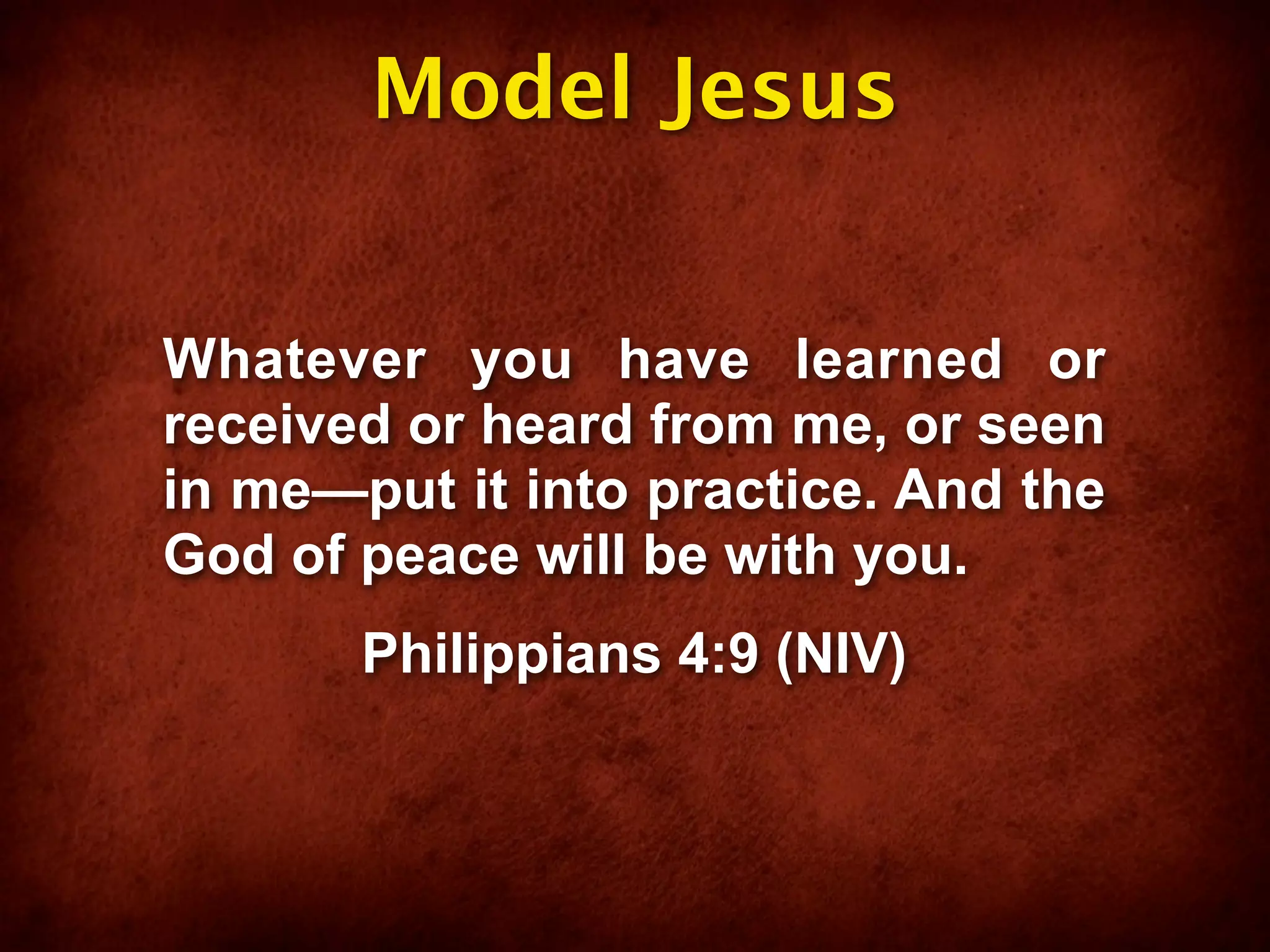 Model Jesus

Whatever you have learned or received or heard from me, or seen in me—put it into practice. And the God of peace will be with you.

Philippians 4:9 (NIV)